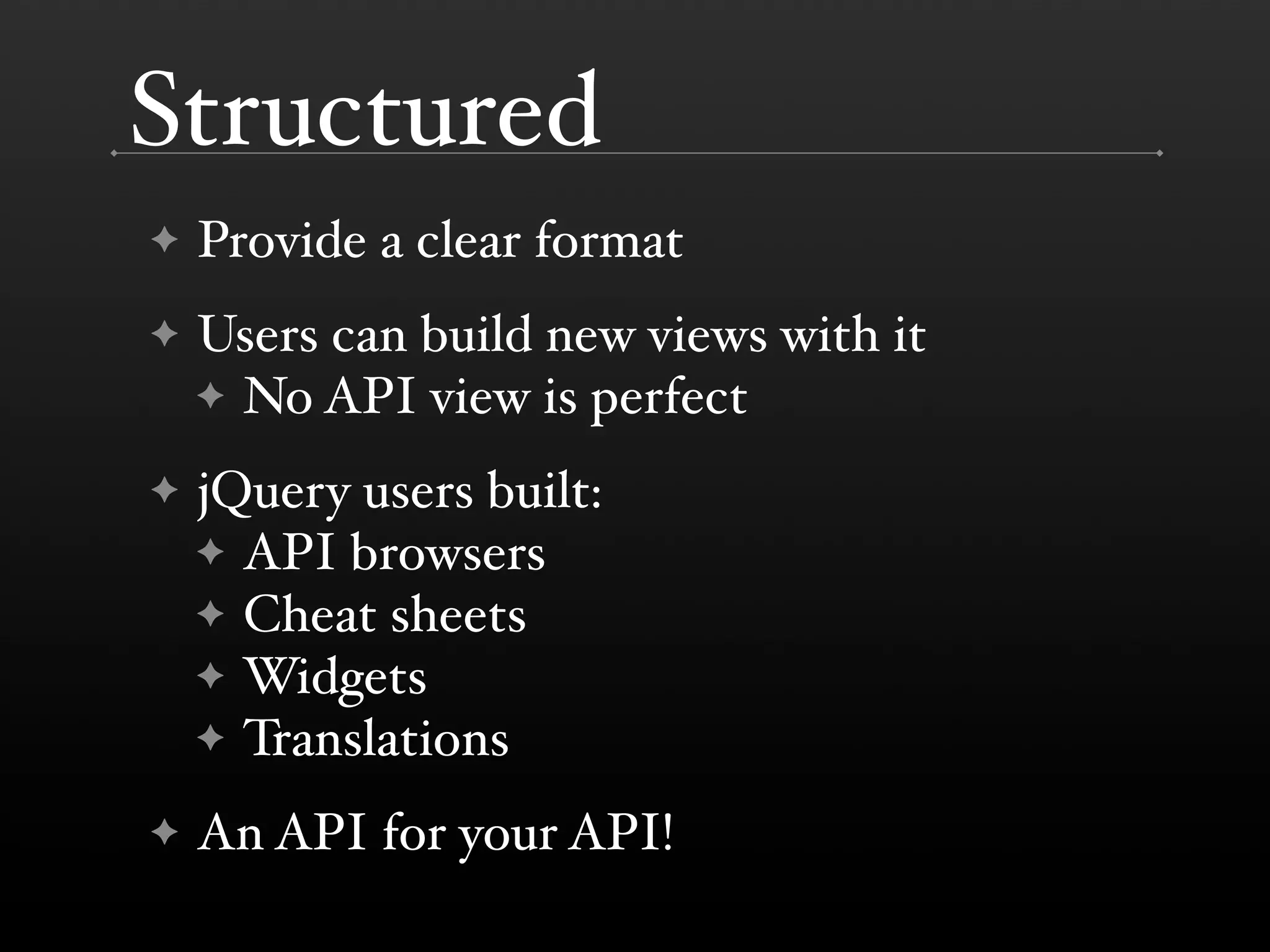 Structured

✦ Provide a clear format

✦ Users can build new views with it
✦ No API view is perfect

✦ jQuery users built:
✦ API browsers
✦ Cheat sheets
✦ Widgets
✦ Translations

✦ An API for your API!